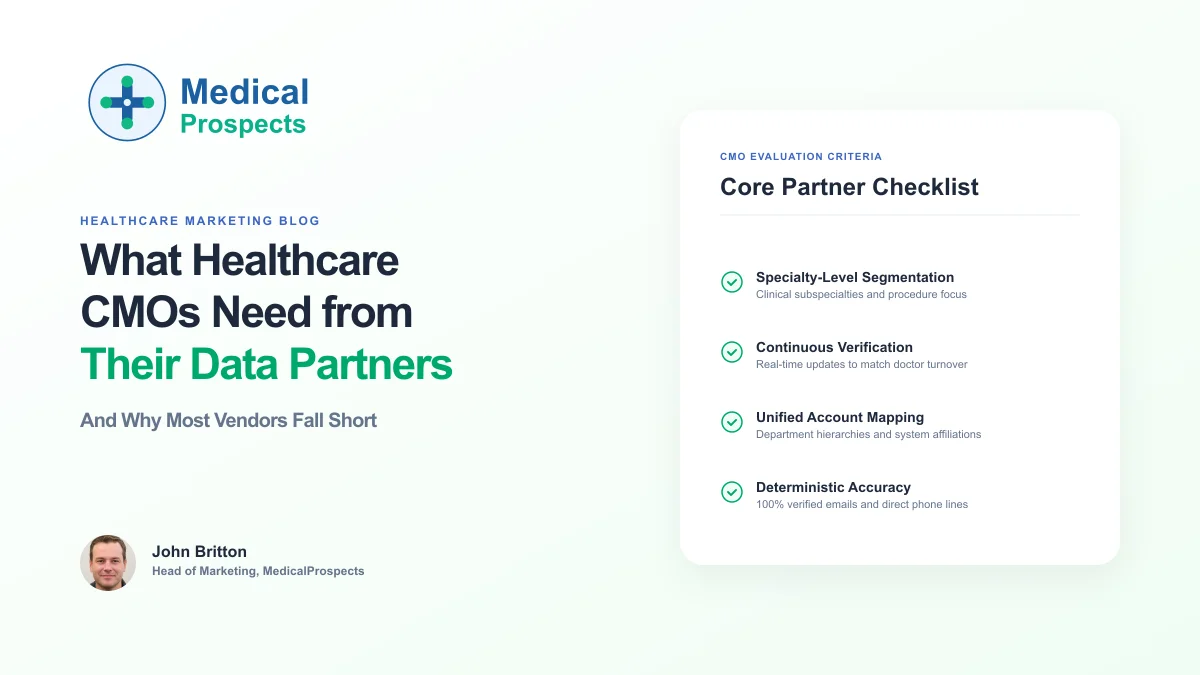 Medical
Prospects

HEALTHCARE MARKETING BLOG

What Healthcare CMOs Need from Their Data Partners

And Why Most Vendors Fall Short

John Britton
Head of Marketing, MedicalProspects

CMO EVALUATION CRITERIA

Core Partner Checklist

Specialty-Level Segmentation
Clinical subspecialties and procedure focus

Continuous Verification
Real-time updates to match doctor turnover

Unified Account Mapping
Department hierarchies and system affiliations

Deterministic Accuracy
100% verified emails and direct phone lines